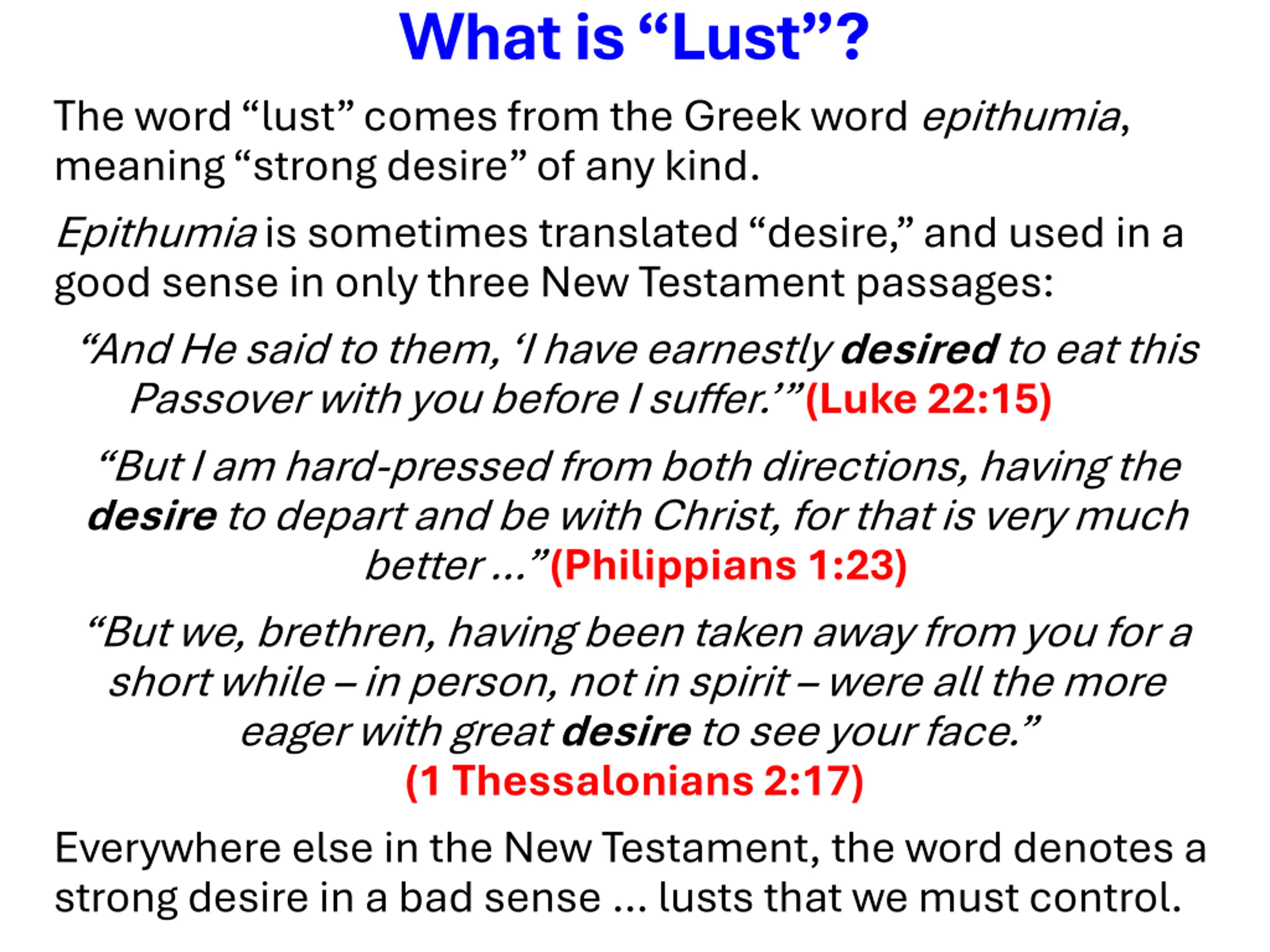 What is “Lust”?

The word “lust” comes from the Greek word epithumia, meaning “strong desire” of any kind.

Epithumia is sometimes translated “desire,” and used in a good sense in only three New Testament passages:

“And He said to them, ‘I have earnestly desired to eat this Passover with you before I suffer.’” (Luke 22:15)

“But I am hard-pressed from both directions, having the desire to depart and be with Christ, for that is very much better …” (Philippians 1:23)

“But we, brethren, having been taken away from you for a short while – in person, not in spirit – were all the more eager with great desire to see your face.” (1 Thessalonians 2:17)

Everywhere else in the New Testament, the word denotes a strong desire in a bad sense … lusts that we must control.